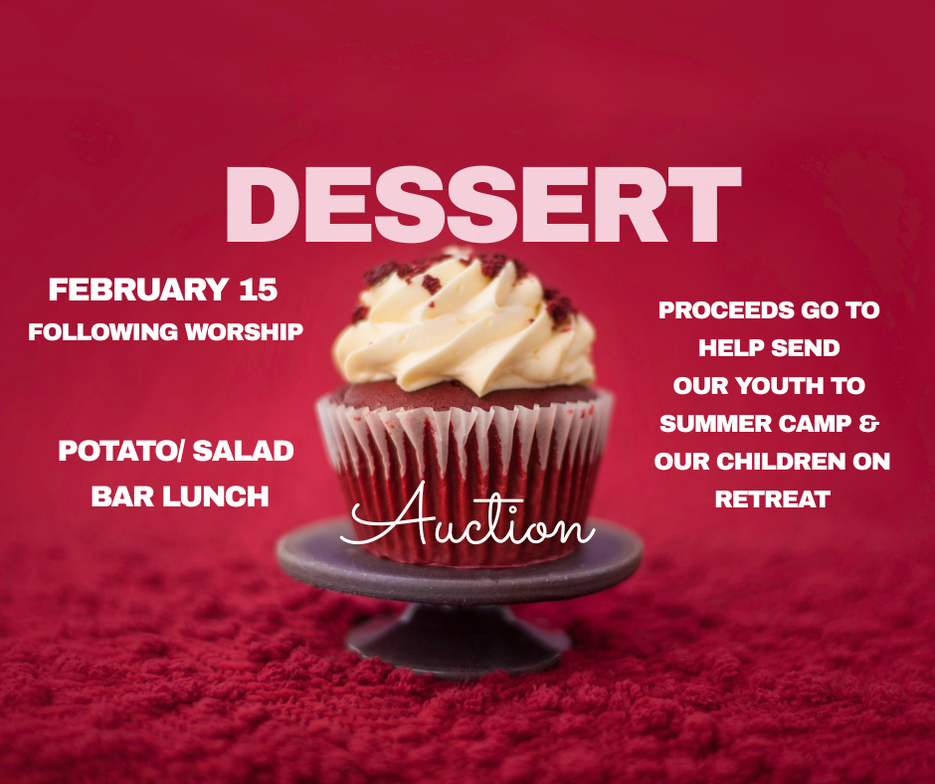 DESSERT

Auction

FEBRUARY 15
FOLLOWING WORSHIP

POTATO/ SALAD
BAR LUNCH

PROCEEDS GO TO HELP SEND OUR YOUTH TO SUMMER CAMP & OUR CHILDREN ON RETREAT